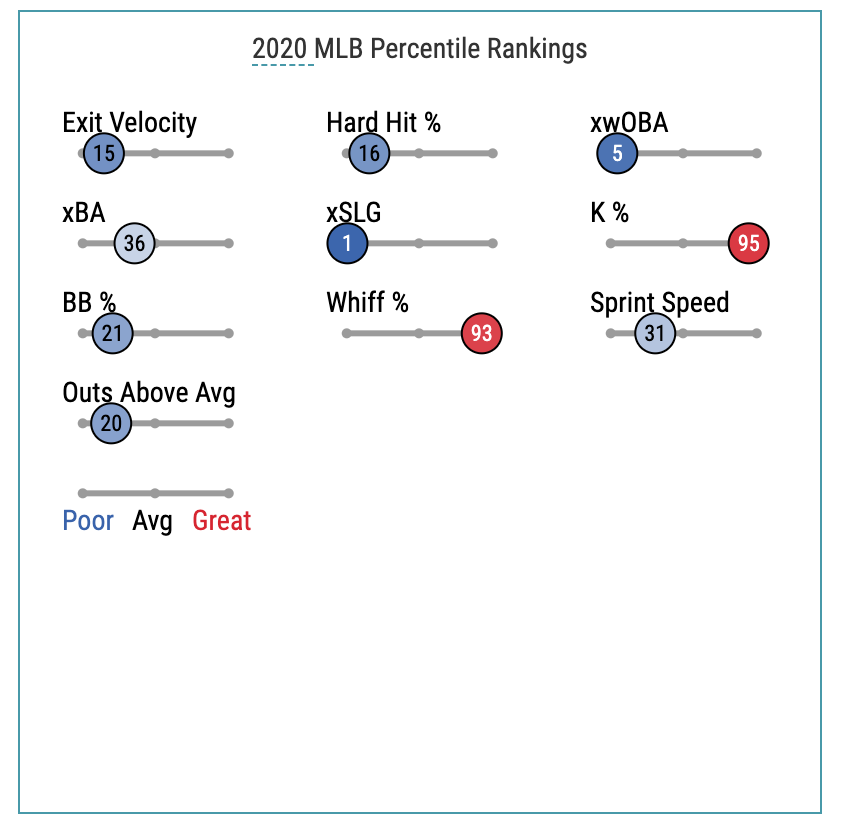 2020 MLB Percentile Rankings

Exit Velocity
15

Hard Hit %
16

xwOBA
5

xBA
36

xSLG
1

K %
95

BB %
21

Whiff %
93

Sprint Speed
31

Outs Above Avg
20

Poor Avg Great